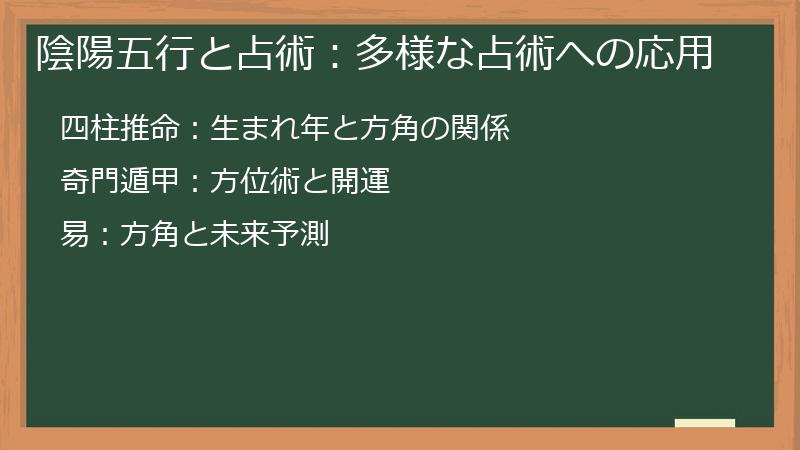 陰陽五行と占術：多様な占術への応用

四柱推命：生まれ年と方角の関係

奇門遁甲：方位術と開運

易：方角と未来予測